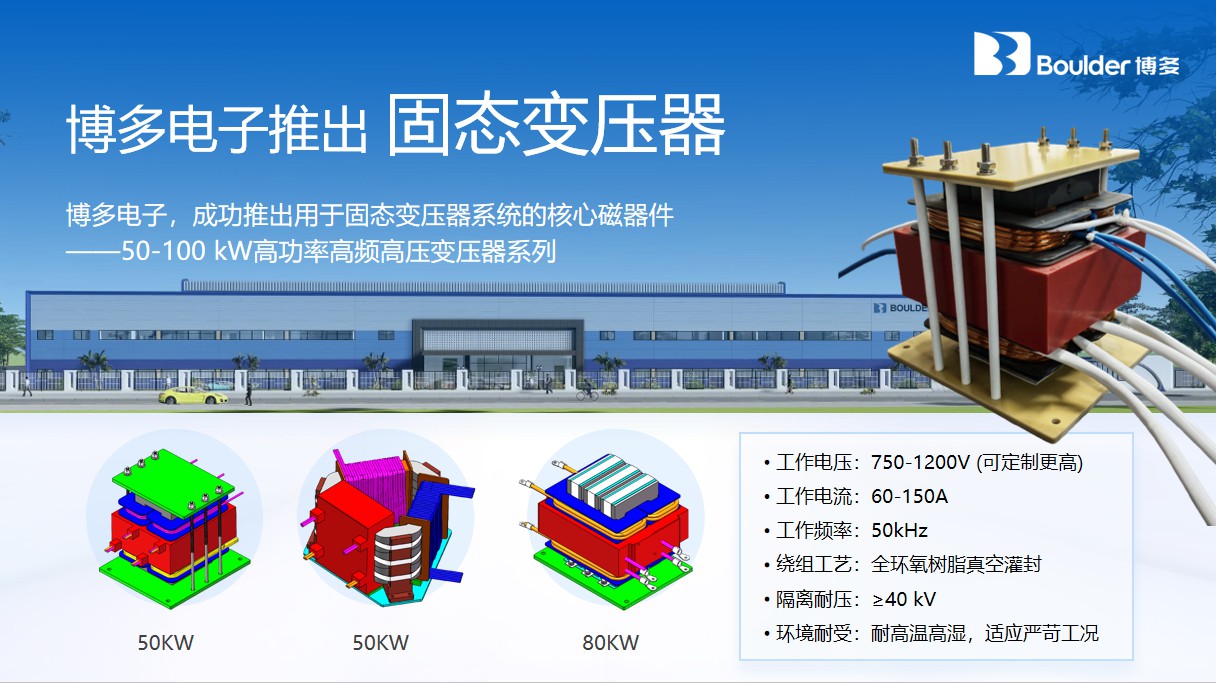 Boulder 博多

博多电子推出 固态变压器

博多电子，成功推出用于固态变压器系统的核心磁器件
——50-100 kW高功率高频高压变压器系列

BOULDER

50KW

50KW

80KW

• 工作电压：750-1200V (可定制更高)
• 工作电流：60-150A
• 工作频率：50kHz
• 绕组工艺：全环氧树脂真空灌封
• 隔离耐压：≥40 kV
• 环境耐受：耐高温高湿，适应严苛工况